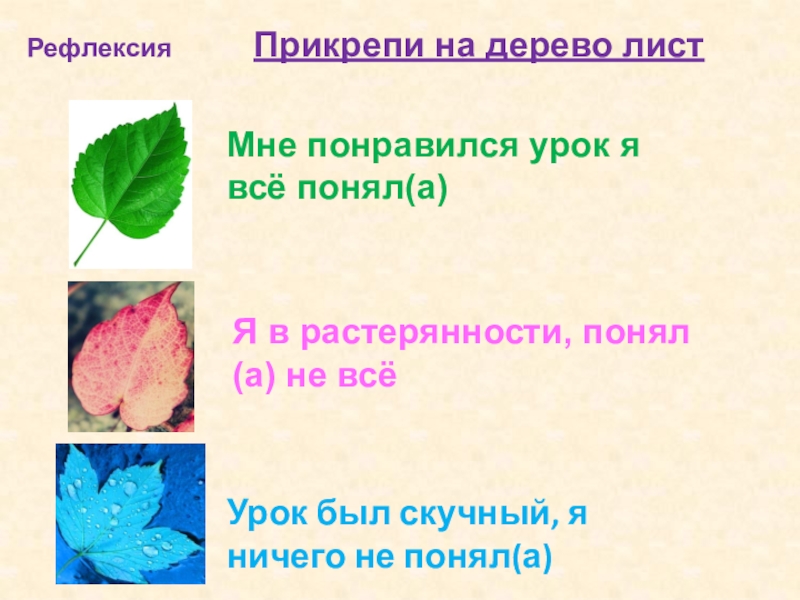 Рефлексия

Прикрепи на дерево лист

Мне понравился урок я всё понял(а)

Я в растерянности, понял (а) не всё

Урок был скучный, я ничего не понял(а)